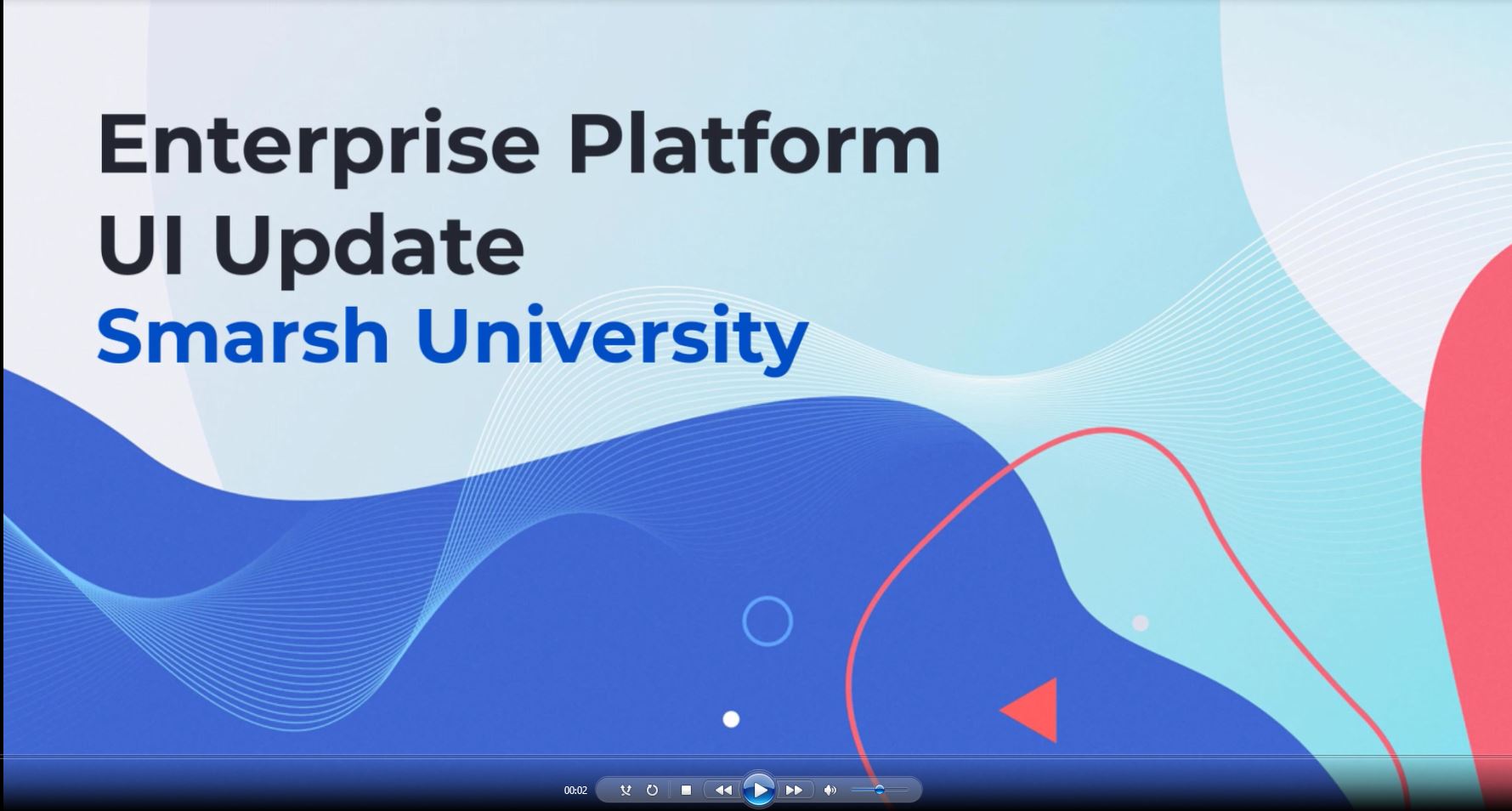 Enterprise Platform
UI Update
Smarsh University

00:02